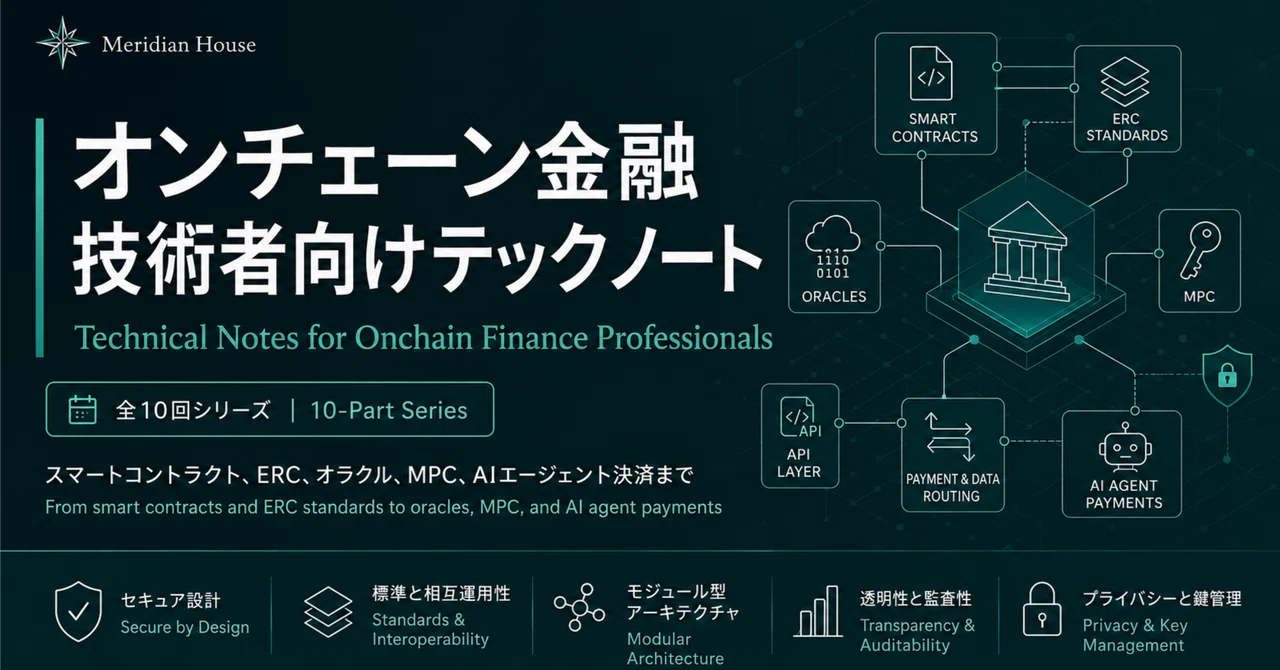 Meridian House

オンチェーン金融
技術者向けテックノート

Technical Notes for Onchain Finance Professionals

全10回シリーズ | 10-Part Series

スマートコントラクト、ERC、オラクル、MPC、AIエージェント決済まで
From smart contracts and ERC standards to oracles, MPC, and AI agent payments

SMART CONTRACTS

ERC STANDARDS

1110 0101

ORACLES

MPC

API

API LAYER

PAYMENT & DATA ROUTING

AI AGENT PAYMENTS

セキュア設計
Secure by Design

標準と相互運用性
Standards & Interoperability

モジュール型アーキテクチャ
Modular Architecture

透明性と監査性
Transparency & Auditability

プライバシーと鍵管理
Privacy & Key Management